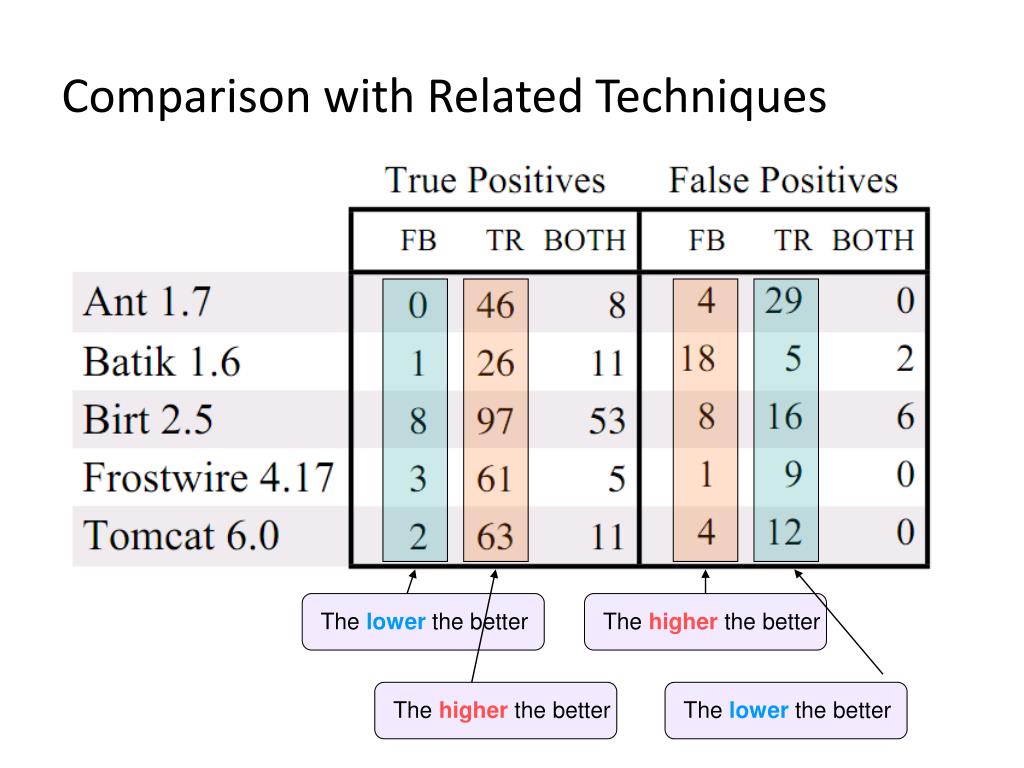 Comparison with Related Techniques

| | True Positives | | | False Positives | | |
|---|---|---|---|---|---|---|
| | FB | TR | BOTH | FB | TR | BOTH |
| Ant 1.7 | 0 | 46 | 8 | 4 | 29 | 0 |
| Batik 1.6 | 1 | 26 | 11 | 18 | 5 | 2 |
| Birt 2.5 | 8 | 97 | 53 | 8 | 16 | 6 |
| Frostwire 4.17 | 3 | 61 | 5 | 1 | 9 | 0 |
| Tomcat 6.0 | 2 | 63 | 11 | 4 | 12 | 0 |

The lower the better

The higher the better

The higher the better

The lower the better